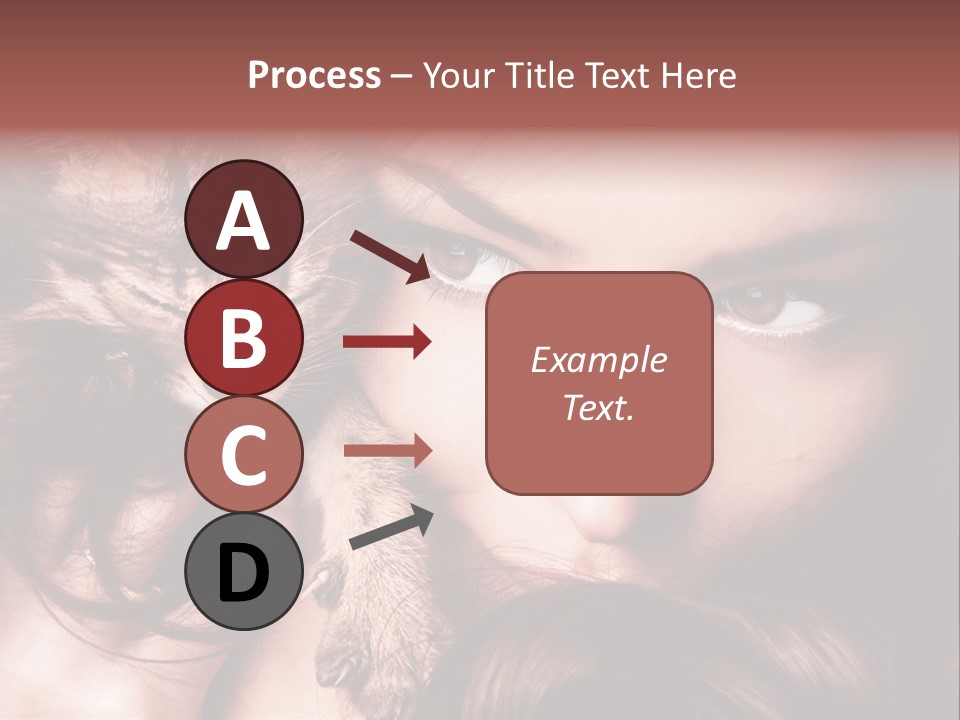 Process – Your Title Text Here

A

B

C

D

Example Text.